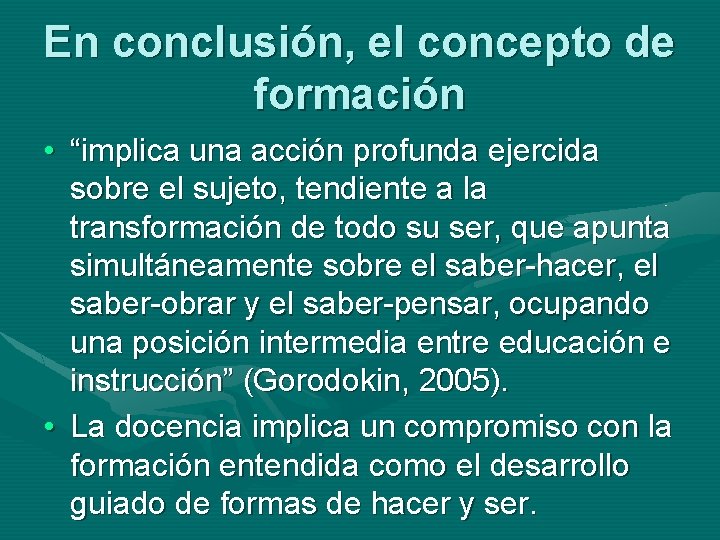 En conclusión, el concepto de formación

• “implica una acción profunda ejercida sobre el sujeto, tendiente a la transformación de todo su ser, que apunta simultáneamente sobre el saber-hacer, el saber-obrar y el saber-pensar, ocupando una posición intermedia entre educación e instrucción” (Gorodokin, 2005).

• La docencia implica un compromiso con la formación entendida como el desarrollo guiado de formas de hacer y ser.